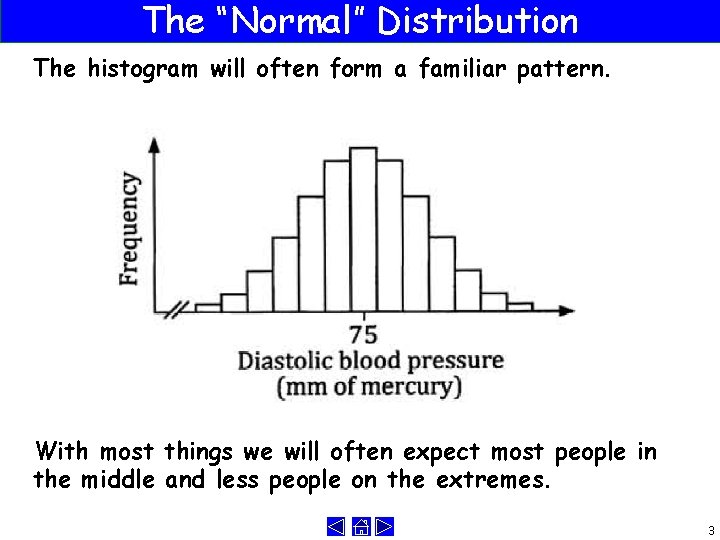 The "Normal" Distribution

The histogram will often form a familiar pattern.

Frequency

75

Diastolic blood pressure (mm of mercury)

With most things we will often expect most people in the middle and less people on the extremes.

3